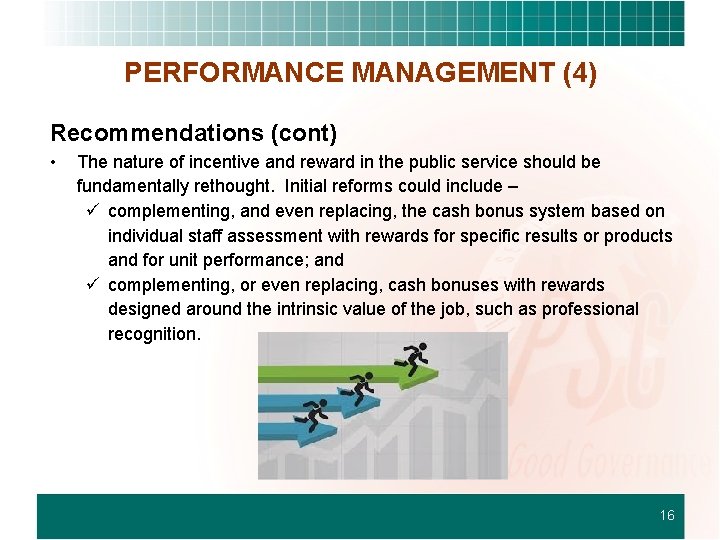 PERFORMANCE MANAGEMENT (4)

Recommendations (cont)

• The nature of incentive and reward in the public service should be fundamentally rethought. Initial reforms could include –

✓ complementing, and even replacing, the cash bonus system based on individual staff assessment with rewards for specific results or products and for unit performance; and

✓ complementing, or even replacing, cash bonuses with rewards designed around the intrinsic value of the job, such as professional recognition.

PSC

Good Governance

16